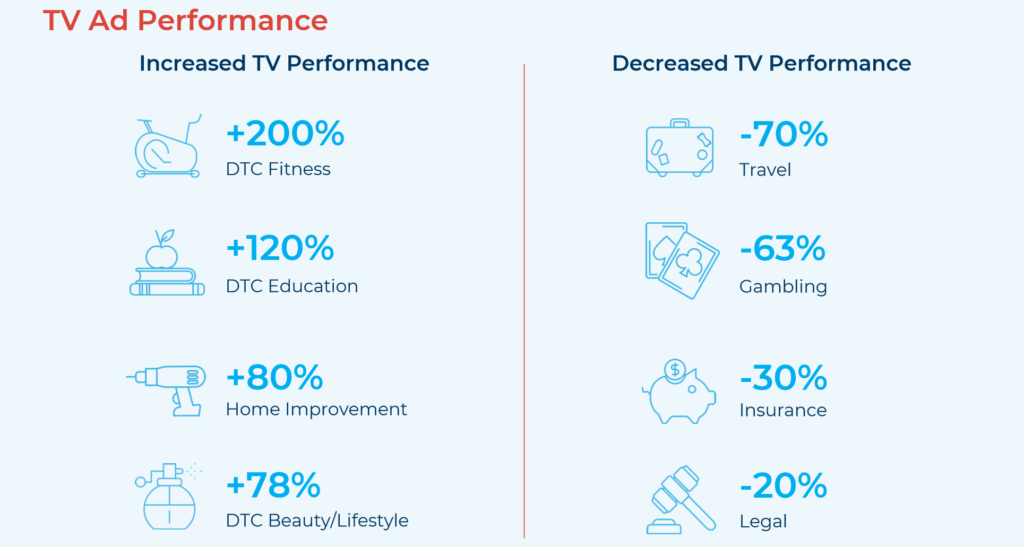 TV Ad Performance

Increased TV Performance

+200%
DTC Fitness

+120%
DTC Education

+80%
Home Improvement

+78%
DTC Beauty/Lifestyle

Decreased TV Performance

-70%
Travel

-63%
Gambling

-30%
Insurance

-20%
Legal